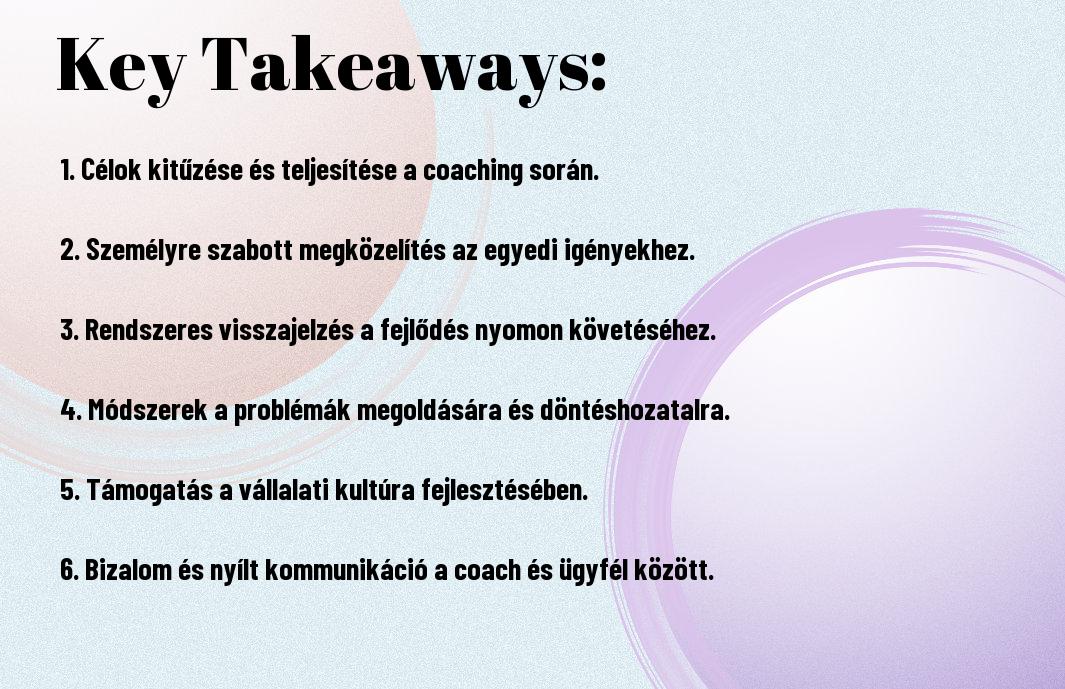 Key Takeaways:

1. Célok kitűzése és teljesítése a coaching során.

2. Személyre szabott megközelítés az egyedi igényekhez.

3. Rendszeres visszajelzés a fejlődés nyomon követéséhez.

4. Módszerek a problémák megoldására és döntéshozatalra.

5. Támogatás a vállalati kultúra fejlesztésében.

6. Bizalom és nyílt kommunikáció a coach és ügyfél között.